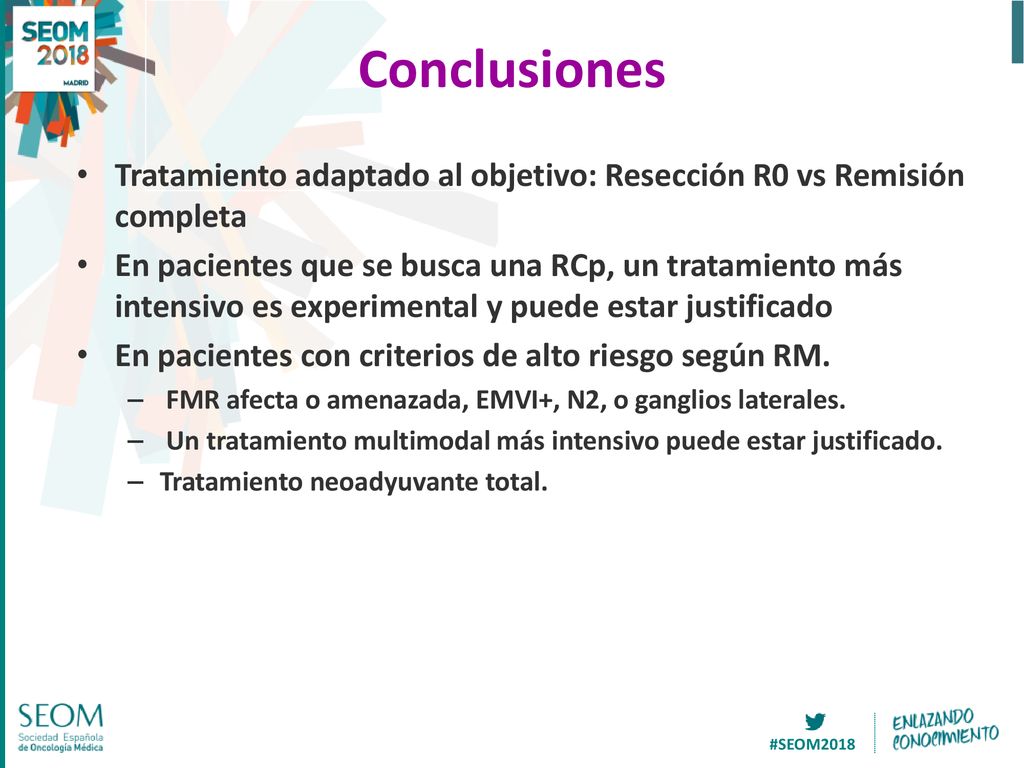 SEOM 2018 MADRID

Conclusiones

• Tratamiento adaptado al objetivo: Resección R0 vs Remisión completa
• En pacientes que se busca una RCp, un tratamiento más intensivo es experimental y puede estar justificado
• En pacientes con criterios de alto riesgo según RM.
– FMR afecta o amenazada, EMVI+, N2, o ganglios laterales.
– Un tratamiento multimodal más intensivo puede estar justificado.
– Tratamiento neoadyuvante total.

SEOM Sociedad Española de Oncología Médica

#SEOM2018

ENLAZANDO CONOCIMIENTO